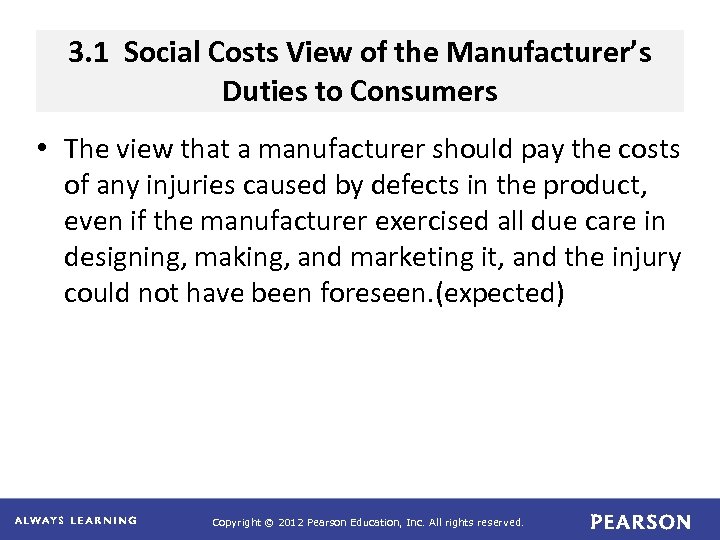 3.1 Social Costs View of the Manufacturer's Duties to Consumers

• The view that a manufacturer should pay the costs of any injuries caused by defects in the product, even if the manufacturer exercised all due care in designing, making, and marketing it, and the injury could not have been foreseen.(expected)

ALWAYS LEARNING

Copyright © 2012 Pearson Education, Inc. All rights reserved.

PEARSON